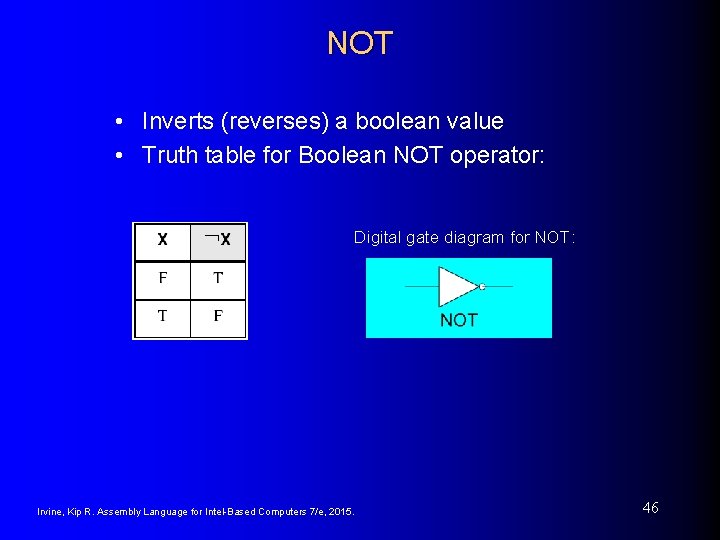 NOT

• Inverts (reverses) a boolean value
• Truth table for Boolean NOT operator:

| X | $\neg$X |
|---|---|
| F | T |
| T | F |

Digital gate diagram for NOT:

NOT

Irvine, Kip R. Assembly Language for Intel-Based Computers 7/e, 2015.

46